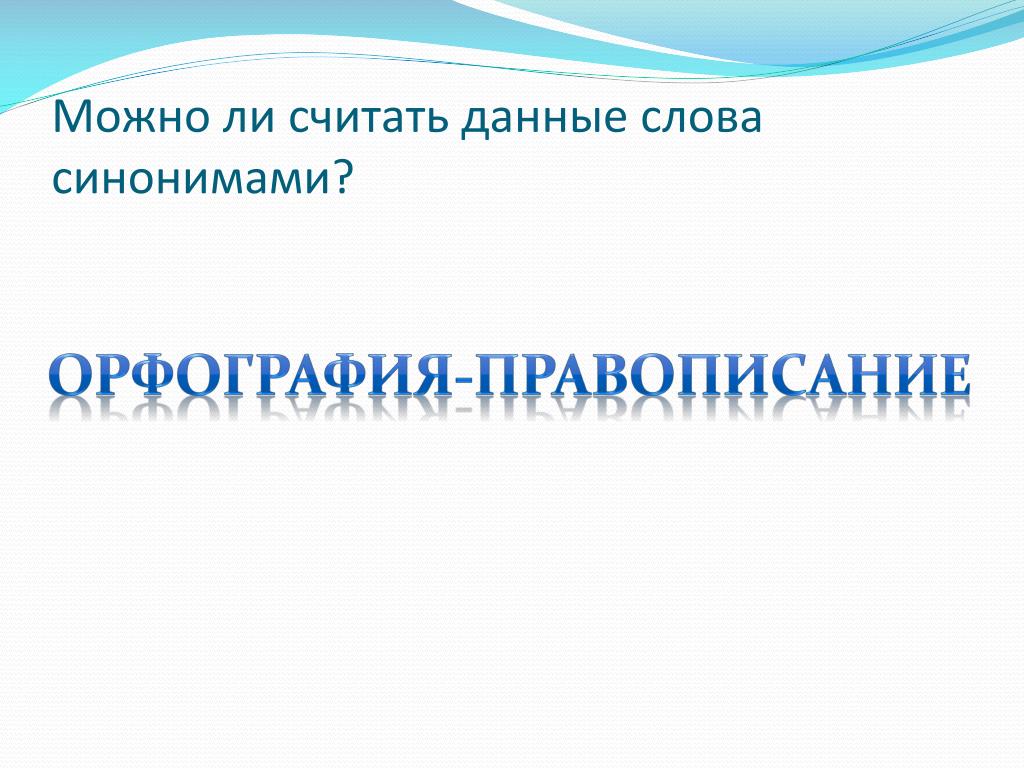 Можно ли считать данные слова синонимами?

ОРФОГРАФИЯ-ПРАВОПИСАНИЕ